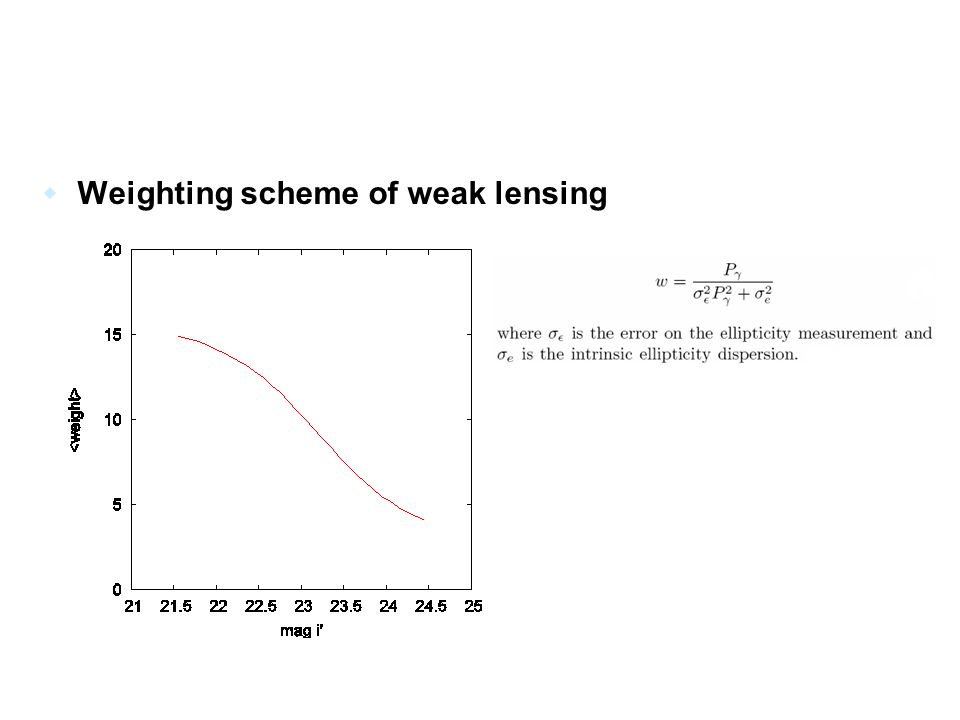 Weighting scheme of weak lensing

20
15
10
5
0
<weight>
21 21.5 22 22.5 23 23.5 24 24.5 25
mag i'

$w = \frac{P_\gamma}{\sigma_\epsilon^2 P_\gamma^2 + \sigma_e^2}$

where $\sigma_\epsilon$ is the error on the ellipticity measurement and $\sigma_e$ is the intrinsic ellipticity dispersion.